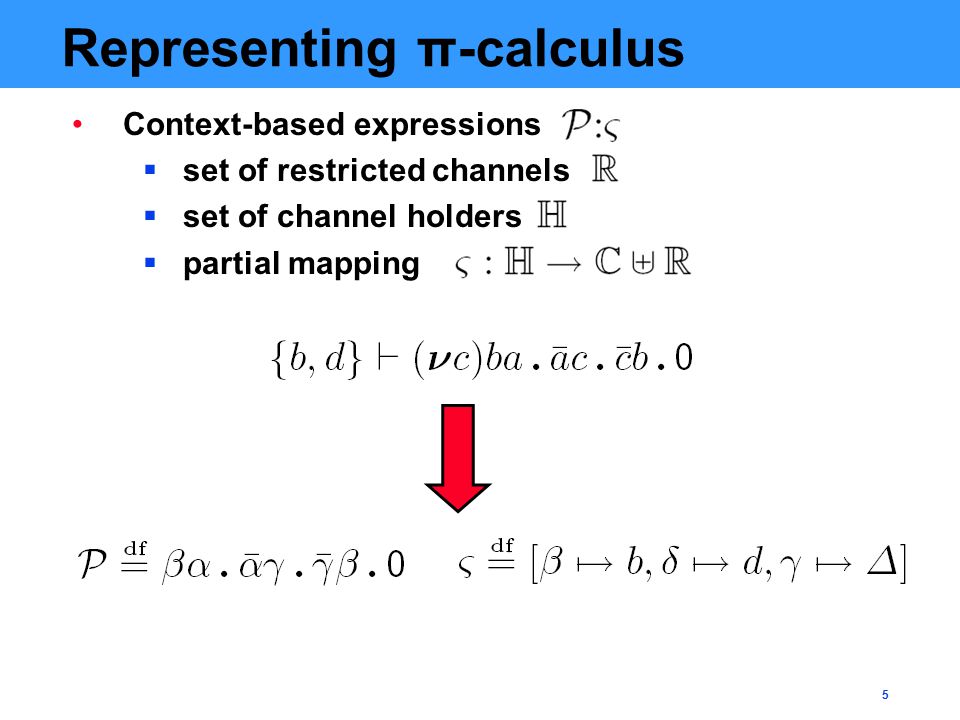 Representing π-calculus

• Context-based expressions $\mathcal{P}:\varsigma$
  ▪ set of restricted channels $\mathbb{R}$
  ▪ set of channel holders $\mathbb{H}$
  ▪ partial mapping $\varsigma : \mathbb{H} \to \mathbb{C} \uplus \mathbb{R}$

$\{b, d\} \vdash (\boldsymbol{\nu} c)ba \,.\, \bar{a}c \,.\, \bar{c}b \,.\, 0$

$\mathcal{P} \stackrel{\mathrm{df}}{=} \beta\alpha \,.\, \bar{\alpha}\gamma \,.\, \bar{\gamma}\beta \,.\, 0$ $\varsigma \stackrel{\mathrm{df}}{=} [\beta \mapsto b, \delta \mapsto d, \gamma \mapsto \Delta]$

5